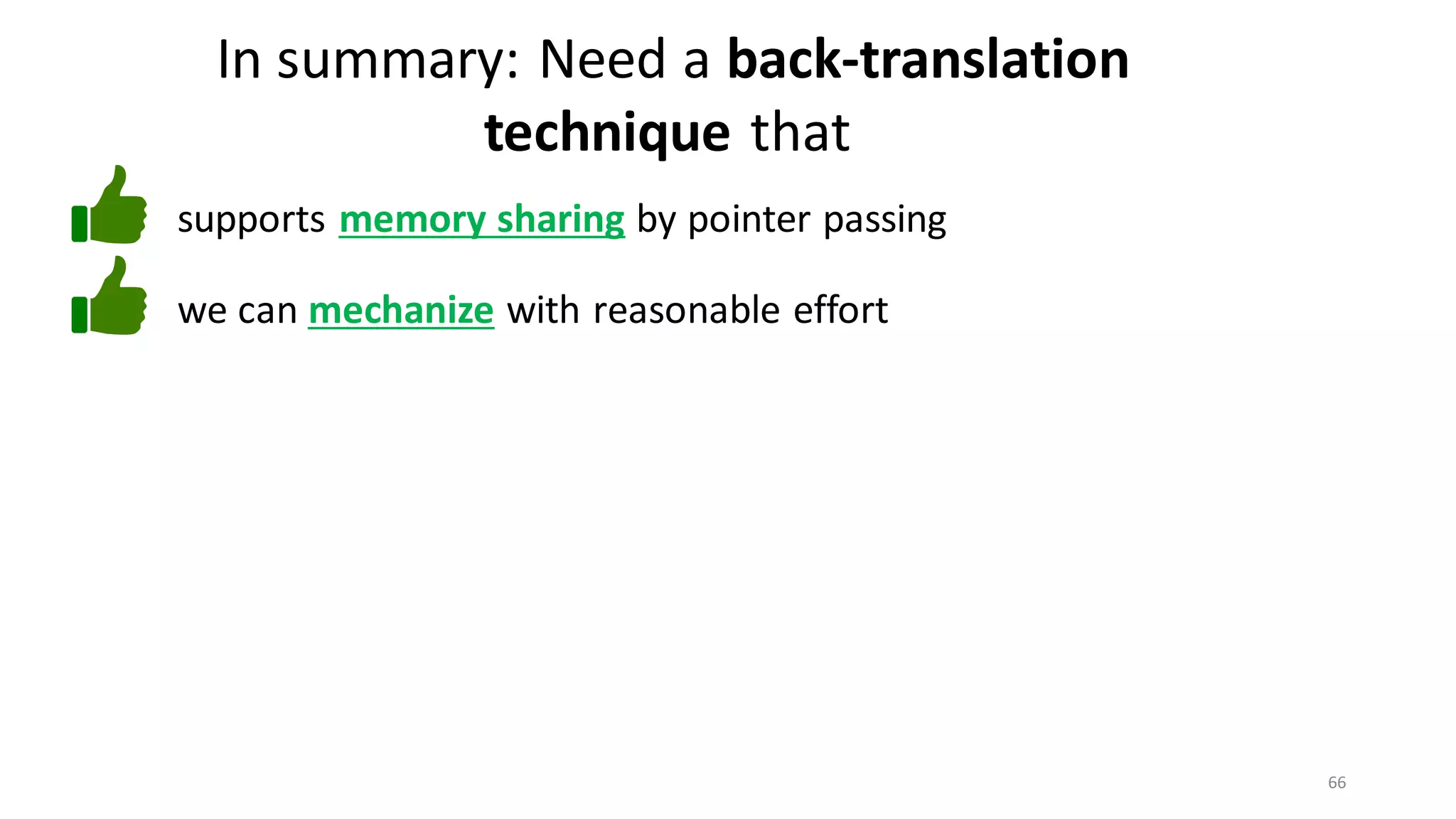 In summary: Need a back-translation technique that

supports memory sharing by pointer passing

we can mechanize with reasonable effort

66